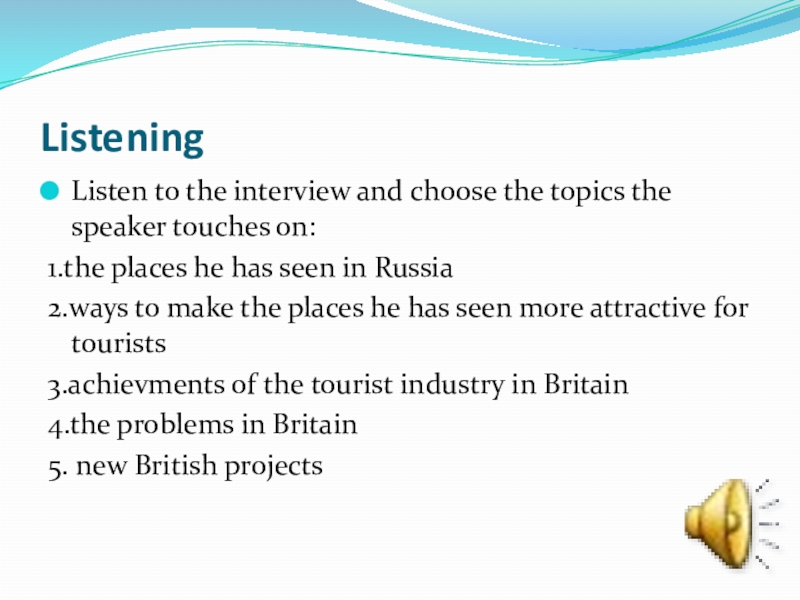 Listening

Listen to the interview and choose the topics the speaker touches on:

1.the places he has seen in Russia

2.ways to make the places he has seen more attractive for tourists

3.achievments of the tourist industry in Britain

4.the problems in Britain

5. new British projects